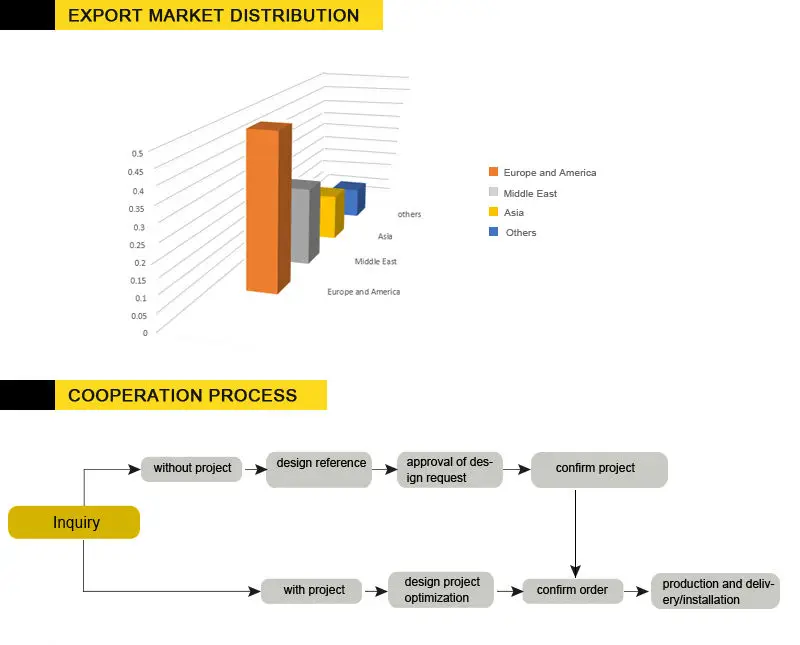 EXPORT MARKET DISTRIBUTION

0.5
0.45
0.4
0.35
0.3
0.25
0.2
0.15
0.1
0.05
0

others
Asia
Middle East
Europe and America

Europe and America
Middle East
Asia
Others

COOPERATION PROCESS

Inquiry

without project
design reference
approval of design request
confirm project

with project
design project optimization
confirm order
production and delivery/installation